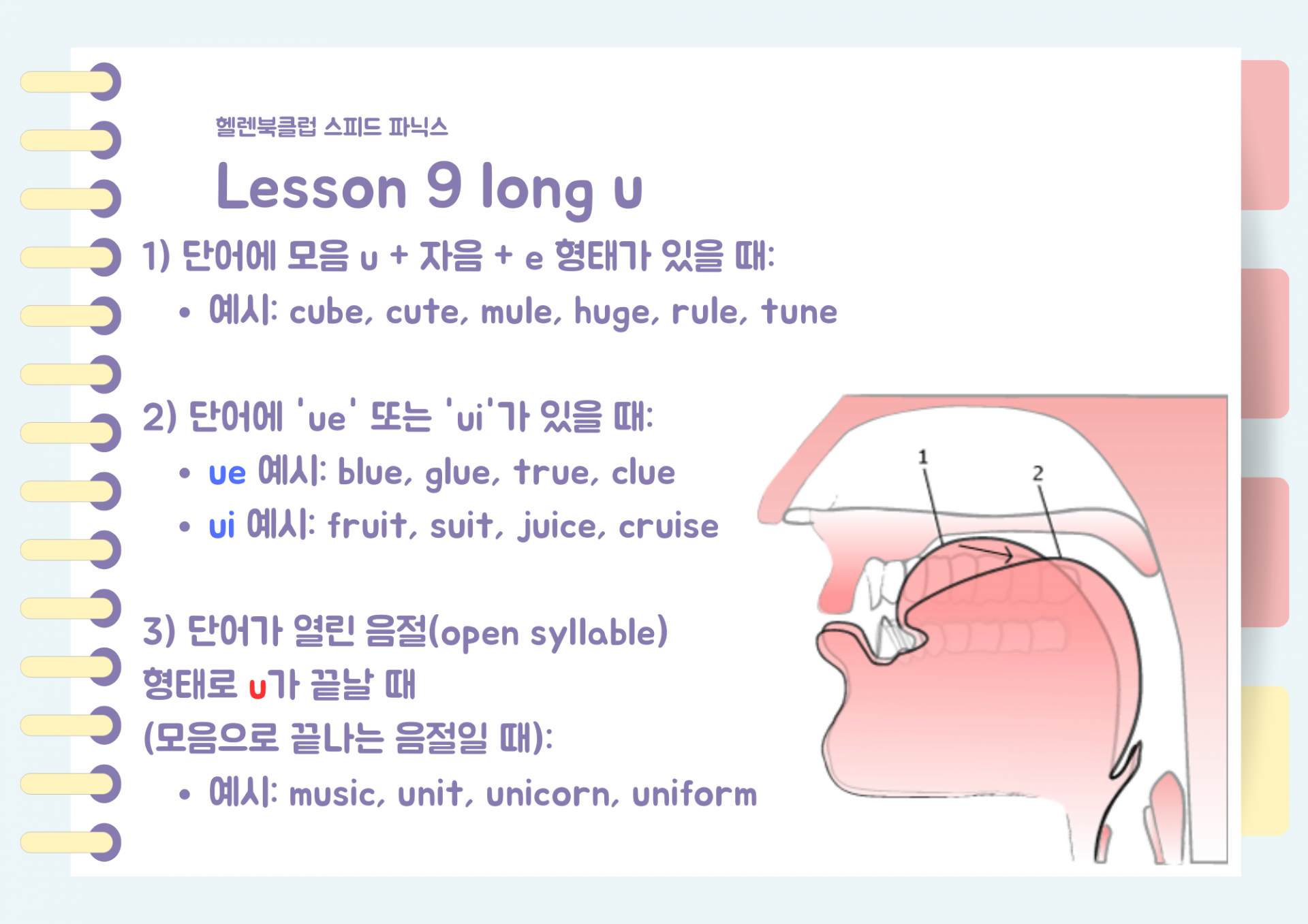 헬렌북클럽 스피드 파닉스

Lesson 9 long u

1) 단어에 모음 u + 자음 + e 형태가 있을 때:

• 예시: cube, cute, mule, huge, rule, tune

2) 단어에 'ue' 또는 'ui'가 있을 때:

• ue 예시: blue, glue, true, clue
• ui 예시: fruit, suit, juice, cruise

3) 단어가 열린 음절(open syllable) 형태로 u가 끝날 때 (모음으로 끝나는 음절일 때):

• 예시: music, unit, unicorn, uniform

1

2